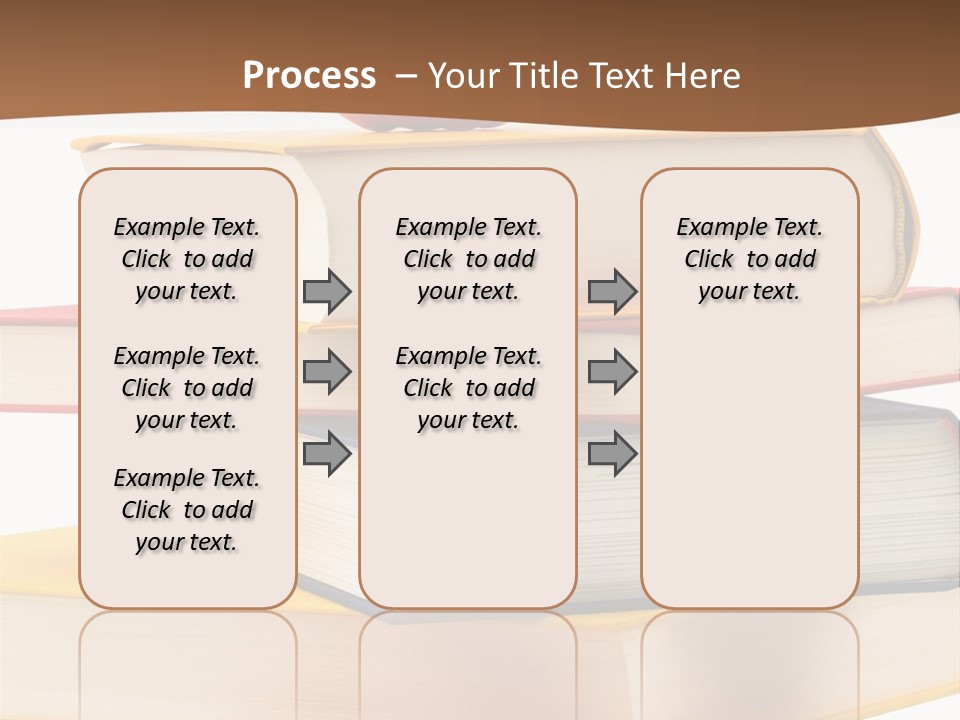 Process – Your Title Text Here

Example Text. Click to add your text.

Example Text. Click to add your text.

Example Text. Click to add your text.

Example Text. Click to add your text.

Example Text. Click to add your text.

Example Text. Click to add your text.